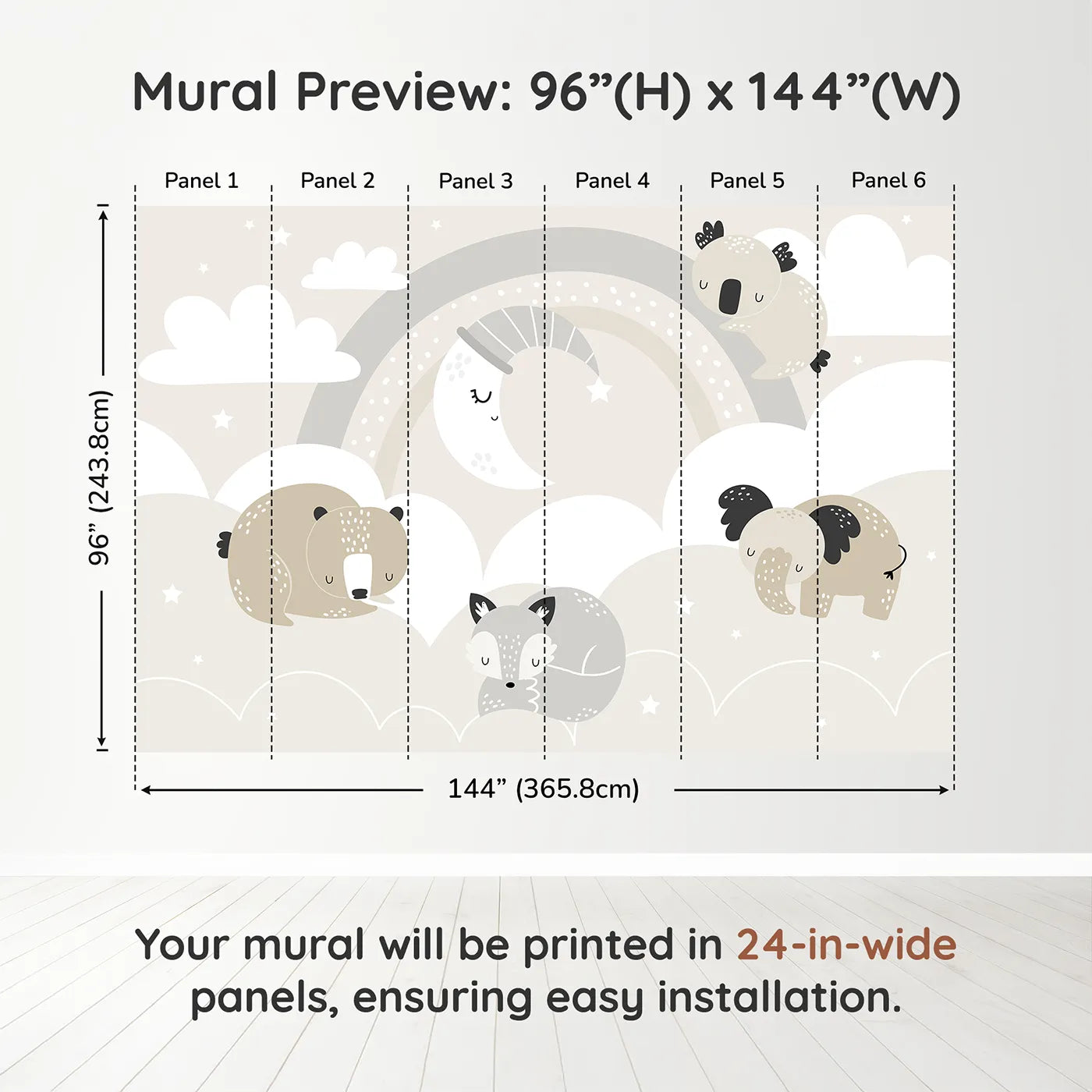 Mural Preview: 96”(H) x 144”(W)

Panel 1
Panel 2
Panel 3
Panel 4
Panel 5
Panel 6

96” (243.8cm)

144” (365.8cm)

Your mural will be printed in 24-in-wide panels, ensuring easy installation.